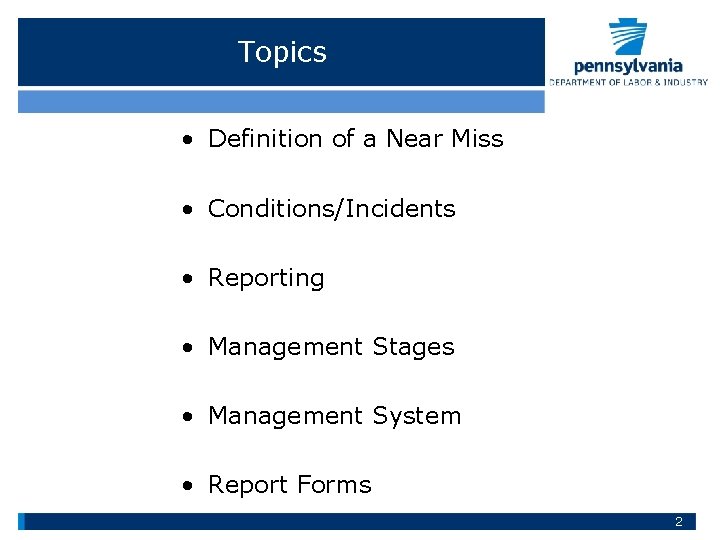 Topics

pennsylvania
DEPARTMENT OF LABOR & INDUSTRY

• Definition of a Near Miss

• Conditions/Incidents

• Reporting

• Management Stages

• Management System

• Report Forms

2